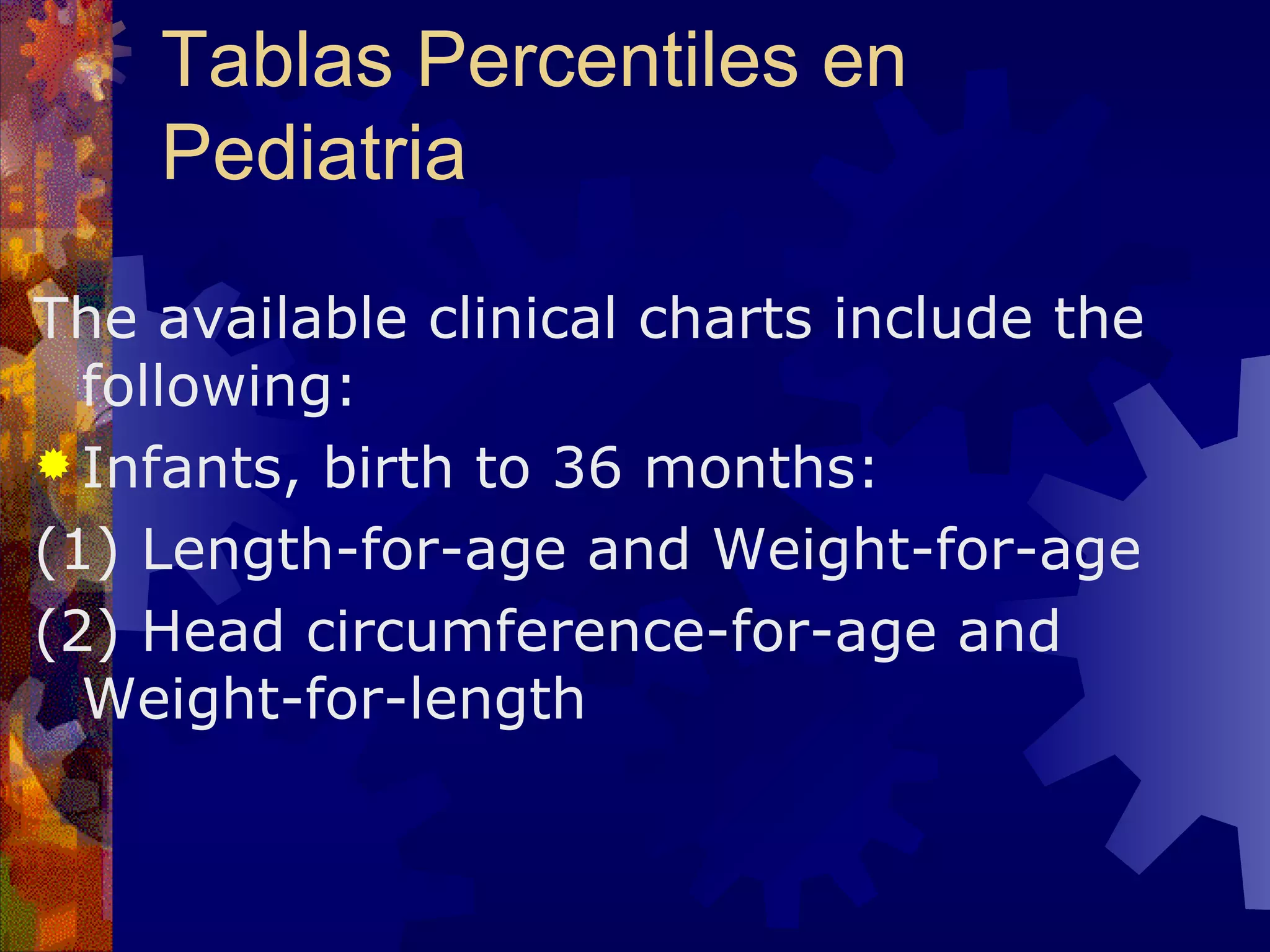 Tablas Percentiles en Pediatria

The available clinical charts include the following:

Infants, birth to 36 months:

(1) Length-for-age and Weight-for-age

(2) Head circumference-for-age and Weight-for-length